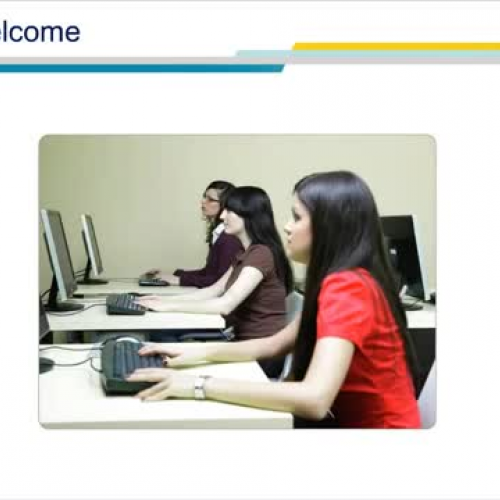 lcome